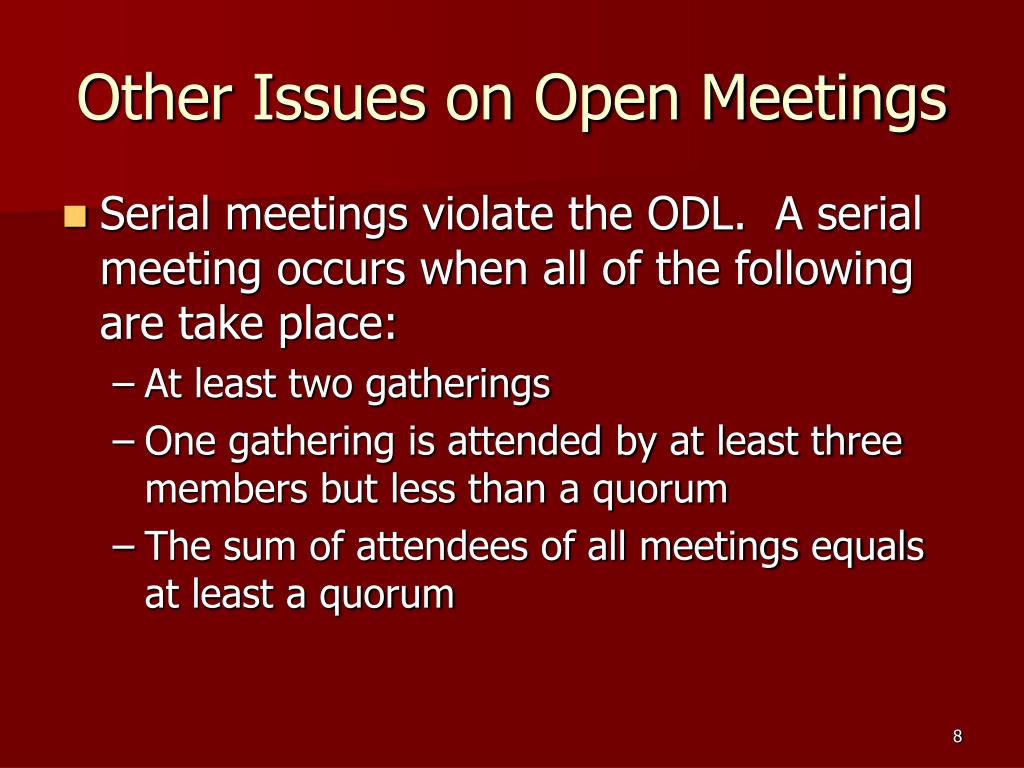 Other Issues on Open Meetings

Serial meetings violate the ODL. A serial meeting occurs when all of the following are take place:

– At least two gatherings
– One gathering is attended by at least three members but less than a quorum
– The sum of attendees of all meetings equals at least a quorum

8